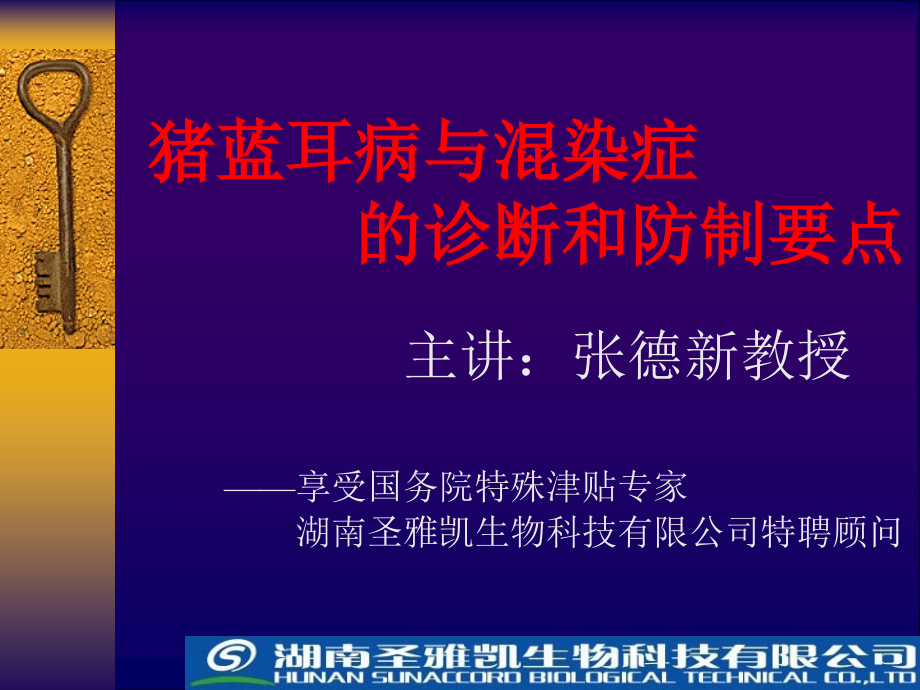 猪蓝耳病与混染症
的诊断和防制要点

主讲：张德新教授

——享受国务院特殊津贴专家
湖南圣雅凯生物科技有限公司特聘顾问

湖南圣雅凯生物科技有限公司
HUNAN SUNACCORD BIOLOGICAL TECHNICAL CO.,LTD